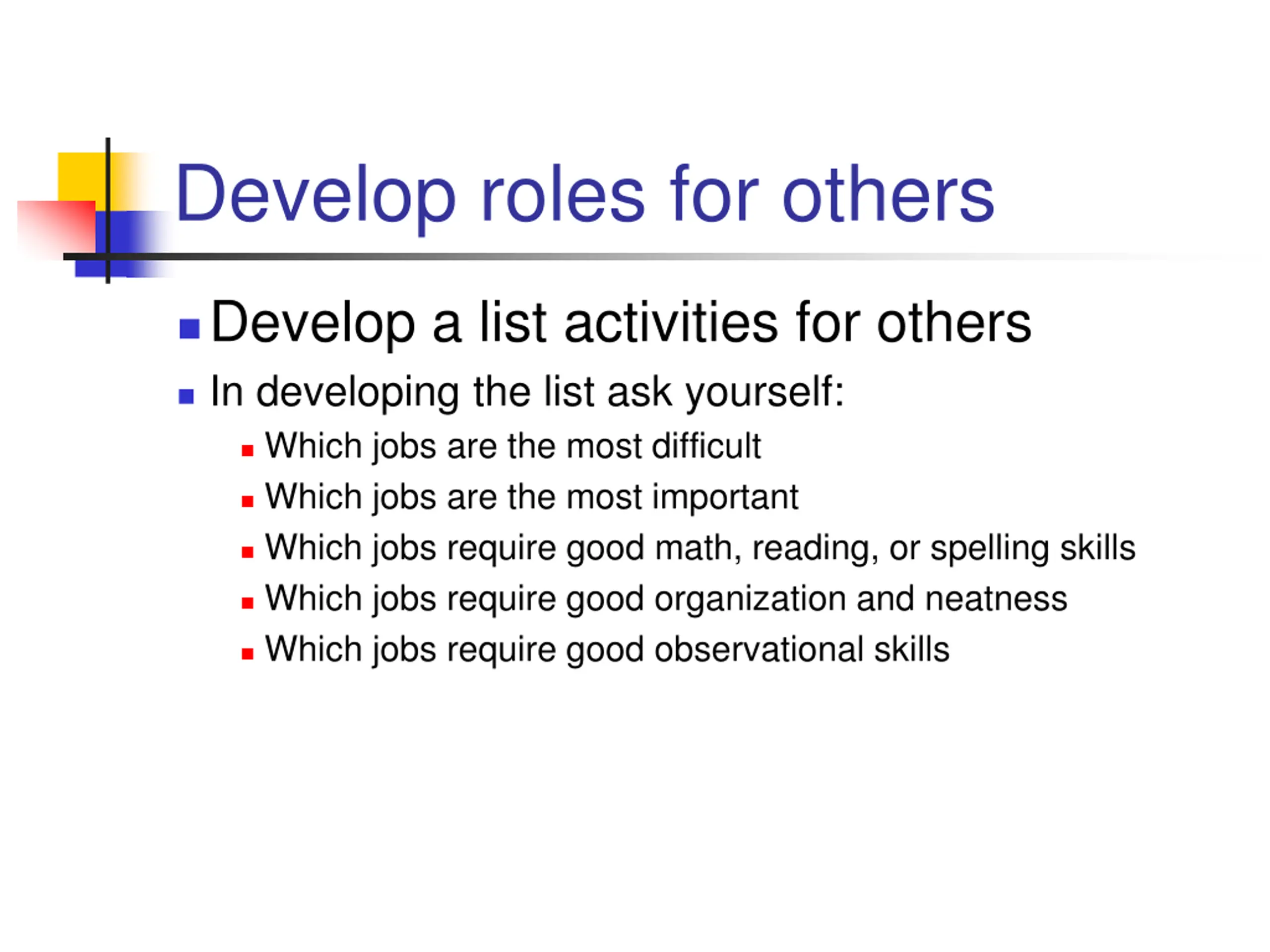 Develop roles for others

Develop a list activities for others

In developing the list ask yourself:

Which jobs are the most difficult

Which jobs are the most important

Which jobs require good math, reading, or spelling skills

Which jobs require good organization and neatness

Which jobs require good observational skills